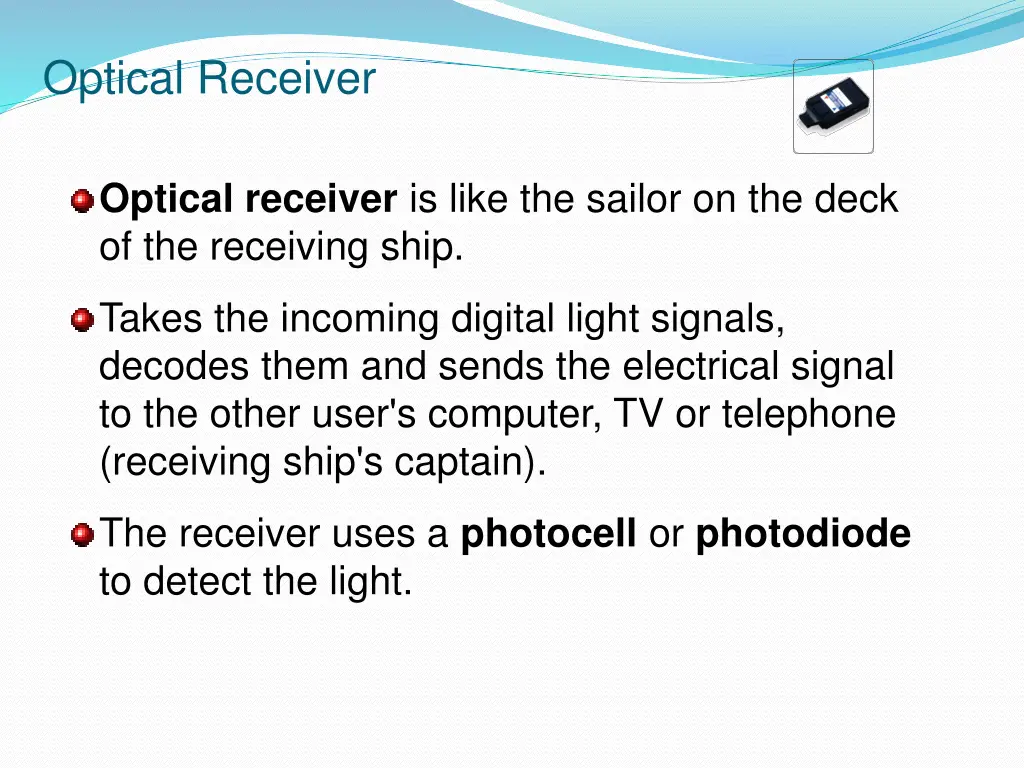 Optical Receiver

Optical receiver is like the sailor on the deck of the receiving ship.

Takes the incoming digital light signals, decodes them and sends the electrical signal to the other user's computer, TV or telephone (receiving ship's captain).

The receiver uses a photocell or photodiode to detect the light.